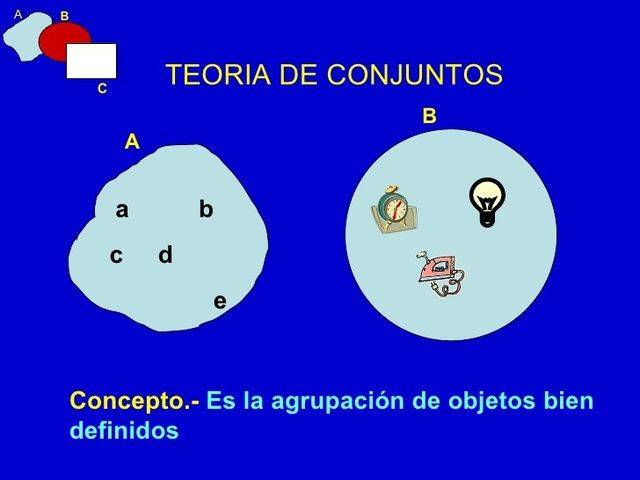 A
B
C

TEORIA DE CONJUNTOS

A

a
b
c
d
e

B

Concepto.- Es la agrupación de objetos bien definidos